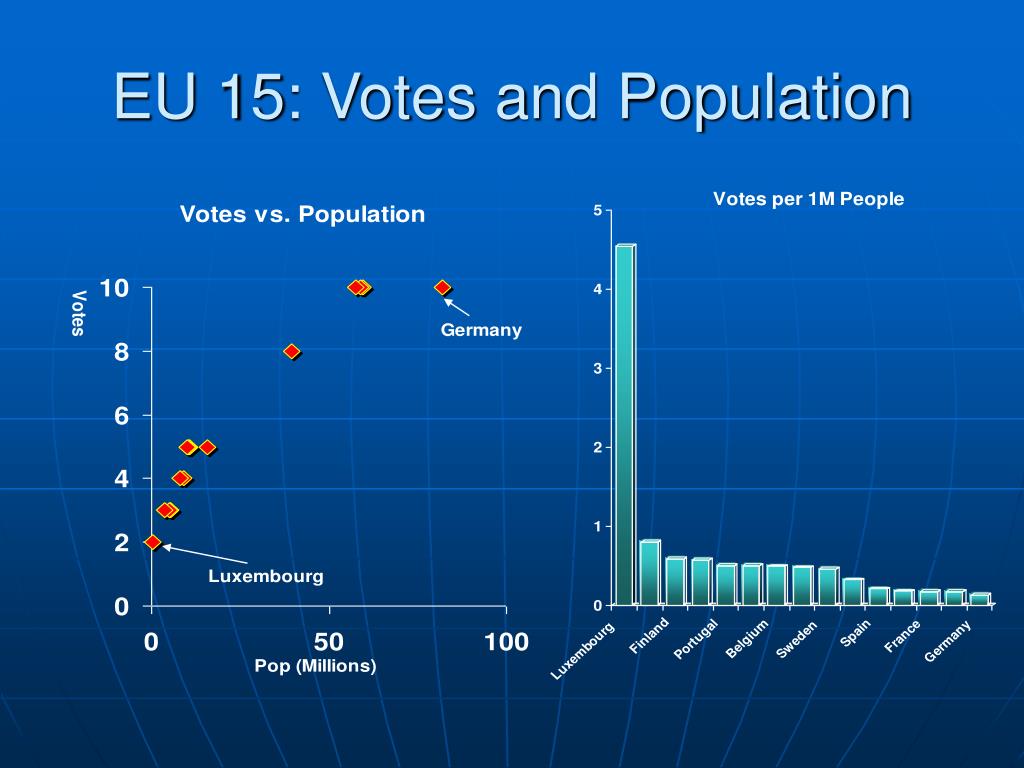 EU 15: Votes and Population

Votes vs. Population

Votes

10
8
6
4
2
0

Germany

Luxembourg

0
50
100

Pop (Millions)

Votes per 1M People

5
4
3
2
1
0

Luxembourg
Finland
Portugal
Belgium
Sweden
Spain
France
Germany